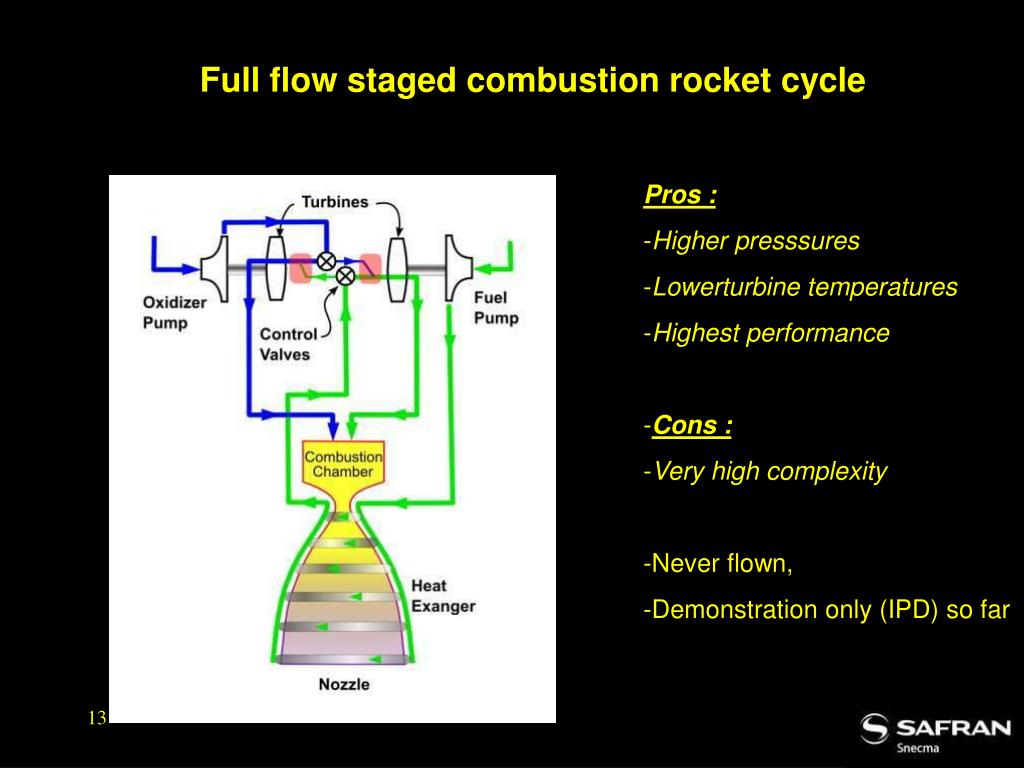 Full flow staged combustion rocket cycle

Turbines

Oxidizer Pump

Fuel Pump

Control Valves

Combustion Chamber

Heat Exanger

Nozzle

Pros :

-Higher presssures

-Lowerturbine temperatures

-Highest performance

-Cons :

-Very high complexity

-Never flown,

-Demonstration only (IPD) so far

13

SAFRAN
Snecma